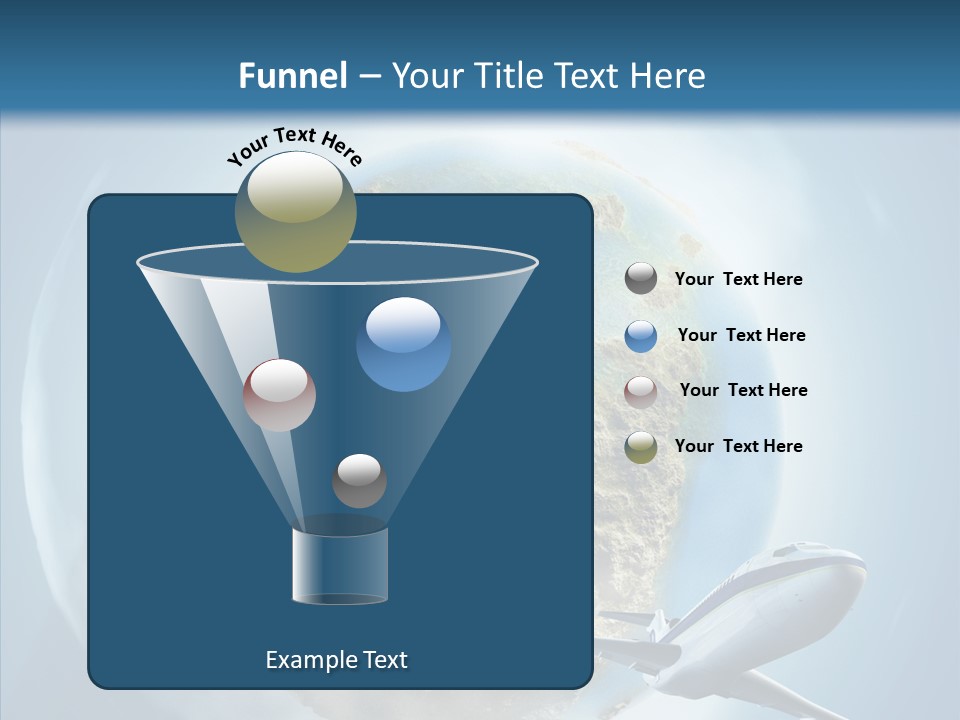 Funnel – Your Title Text Here

Your Text Here

Your Text Here

Your Text Here

Your Text Here

Your Text Here

Example Text